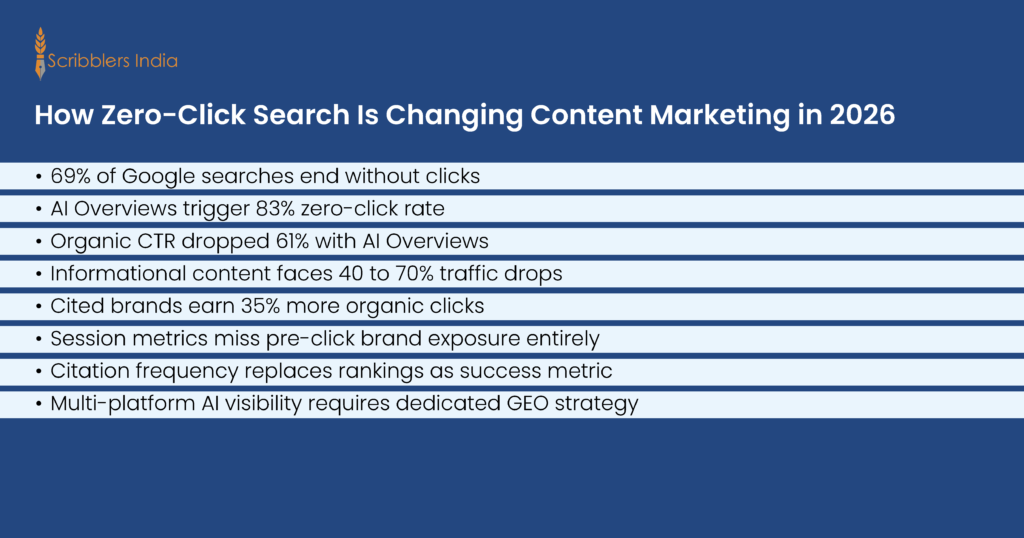 Scribblers India

How Zero-Click Search Is Changing Content Marketing in 2026

• 69% of Google searches end without clicks
• AI Overviews trigger 83% zero-click rate
• Organic CTR dropped 61% with AI Overviews
• Informational content faces 40 to 70% traffic drops
• Cited brands earn 35% more organic clicks
• Session metrics miss pre-click brand exposure entirely
• Citation frequency replaces rankings as success metric
• Multi-platform AI visibility requires dedicated GEO strategy